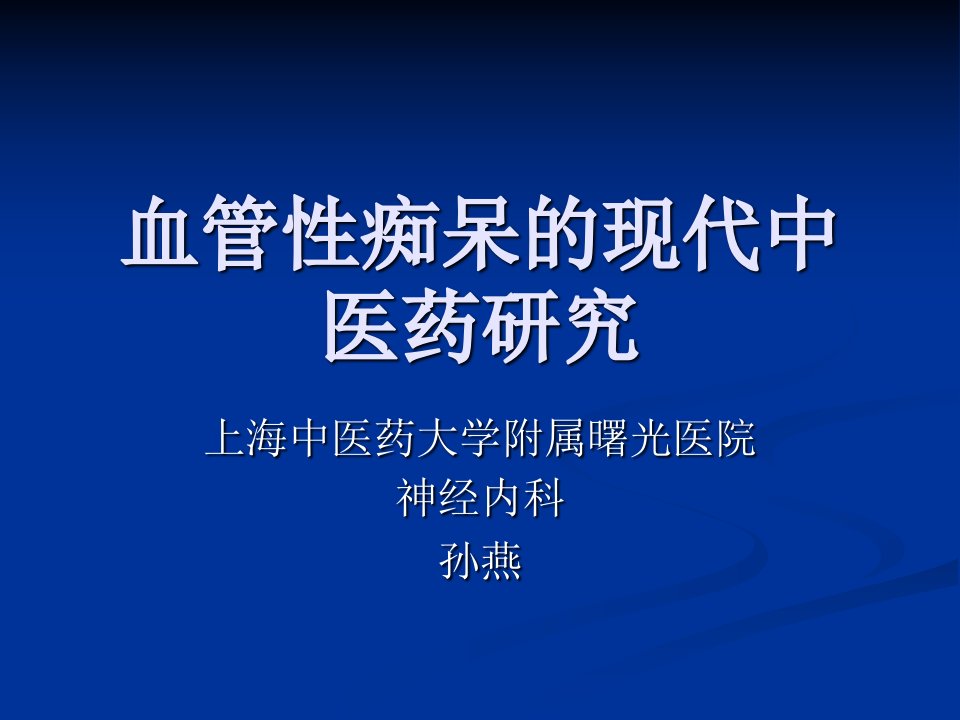 血管性痴呆的现代中医药研究

上海中医药大学附属曙光医院
神经内科
孙燕